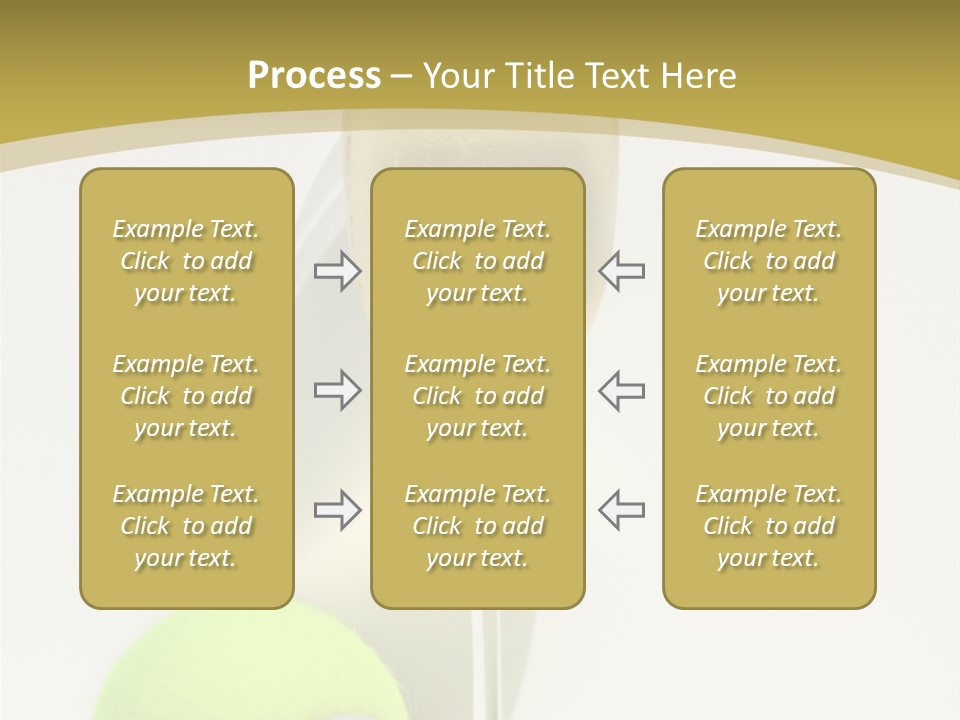 Process – Your Title Text Here

Example Text. Click to add your text.

Example Text. Click to add your text.

Example Text. Click to add your text.

Example Text. Click to add your text.

Example Text. Click to add your text.

Example Text. Click to add your text.

Example Text. Click to add your text.

Example Text. Click to add your text.

Example Text. Click to add your text.